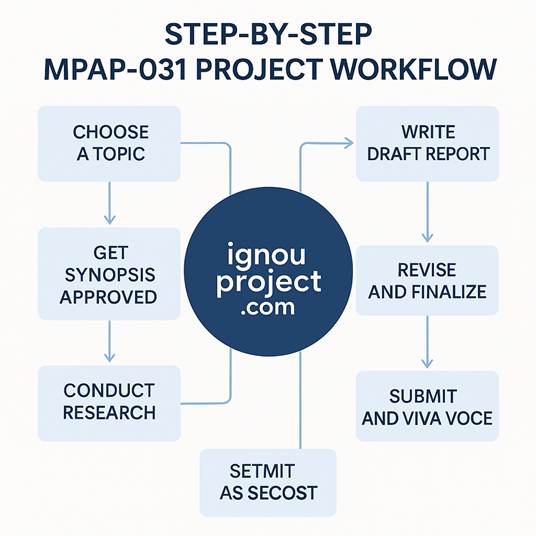 STEP-BY-STEP
MPAP-031 PROJECT WORKFLOW

CHOOSE A TOPIC

GET SYNOPSIS APPROVED

CONDUCT RESEARCH

ignou project .com

SETMIT AS SECOST

WRITE DRAFT REPORT

REVISE AND FINALIZE

SUBMIT AND VIVA VOCE